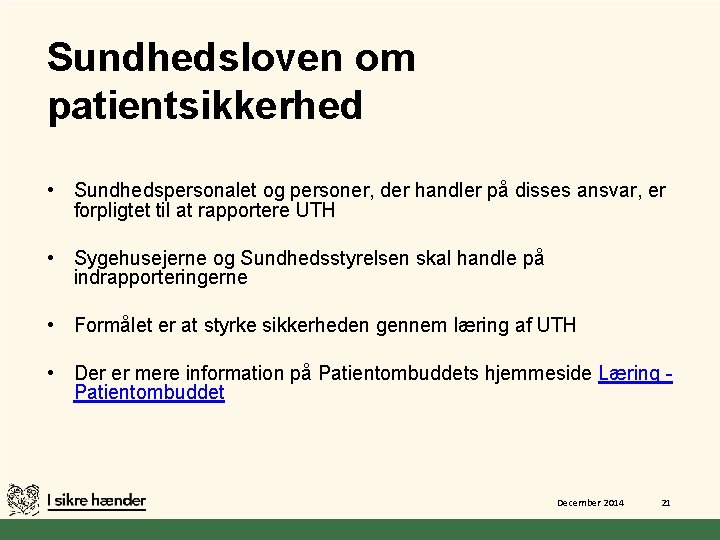 Sundhedsloven om patientsikkerhed

• Sundhedspersonalet og personer, der handler på disses ansvar, er forpligtet til at rapportere UTH

• Sygehusejerne og Sundhedsstyrelsen skal handle på indrapporteringerne

• Formålet er at styrke sikkerheden gennem læring af UTH

• Der er mere information på Patientombuddets hjemmeside Læring - Patientombuddet

I sikre hænder

December 2014

21